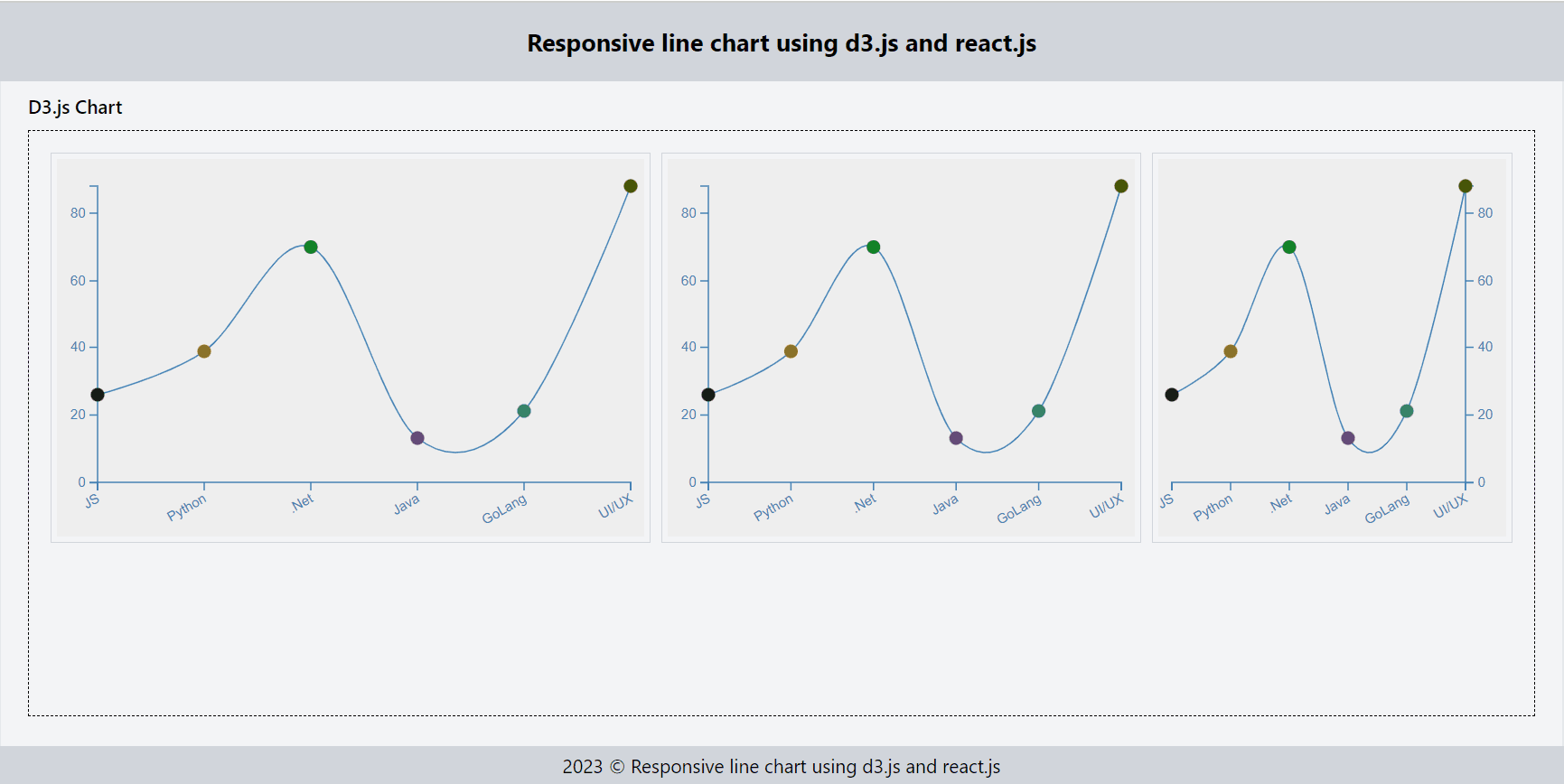 Responsive line chart using d3.js and react.js

D3.js Chart

80
60
40
20
0
JS
Python
.Net
Java
GoLang
UI/UX

80
60
40
20
0
JS
Python
.Net
Java
GoLang
UI/UX

80
60
40
20
0
JS
Python
.Net
Java
GoLang
UI/UX

2023 © Responsive line chart using d3.js and react.js